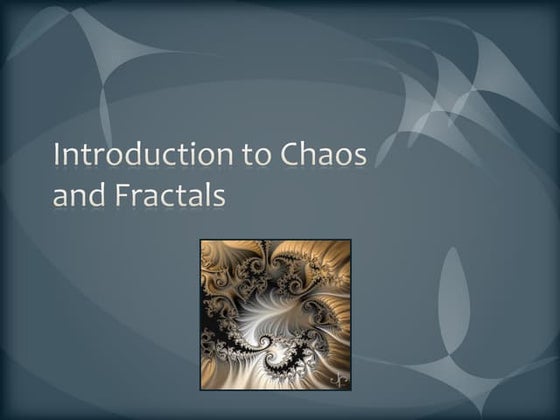 Introduction to Chaos and Fractals